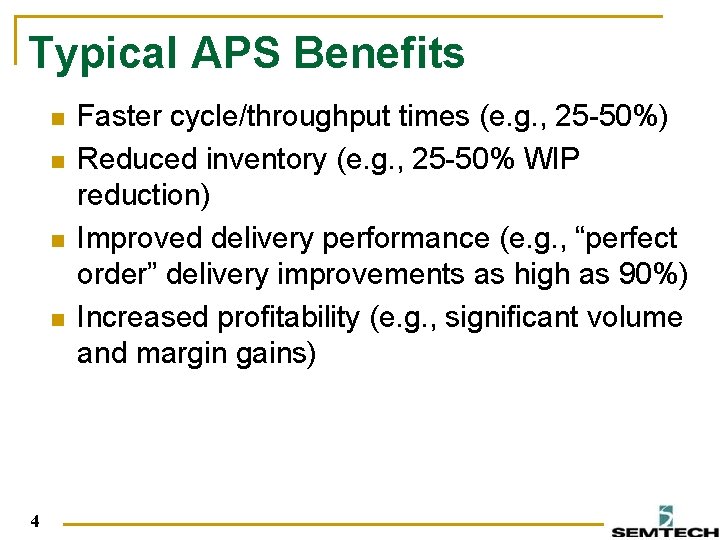 Typical APS Benefits

- Faster cycle/throughput times (e.g., 25-50%)
- Reduced inventory (e.g., 25-50% WIP reduction)
- Improved delivery performance (e.g., “perfect order” delivery improvements as high as 90%)
- Increased profitability (e.g., significant volume and margin gains)

4

SEMTECH